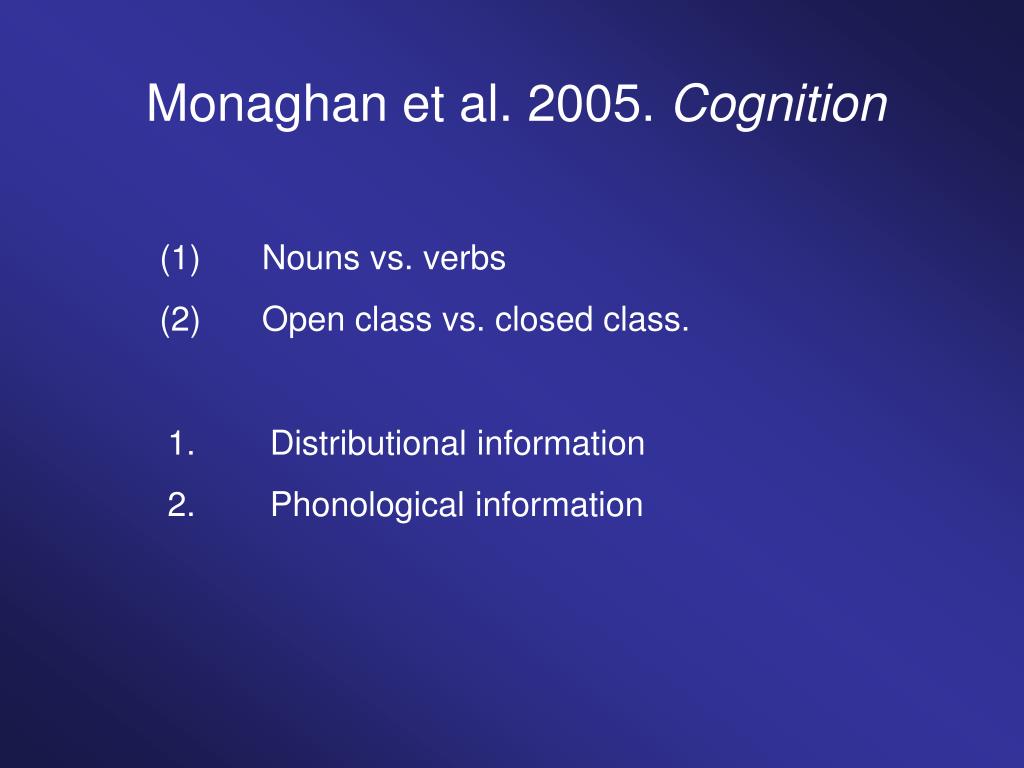 Monaghan et al. 2005. Cognition

(1) Nouns vs. verbs
(2) Open class vs. closed class.

1. Distributional information
2. Phonological information